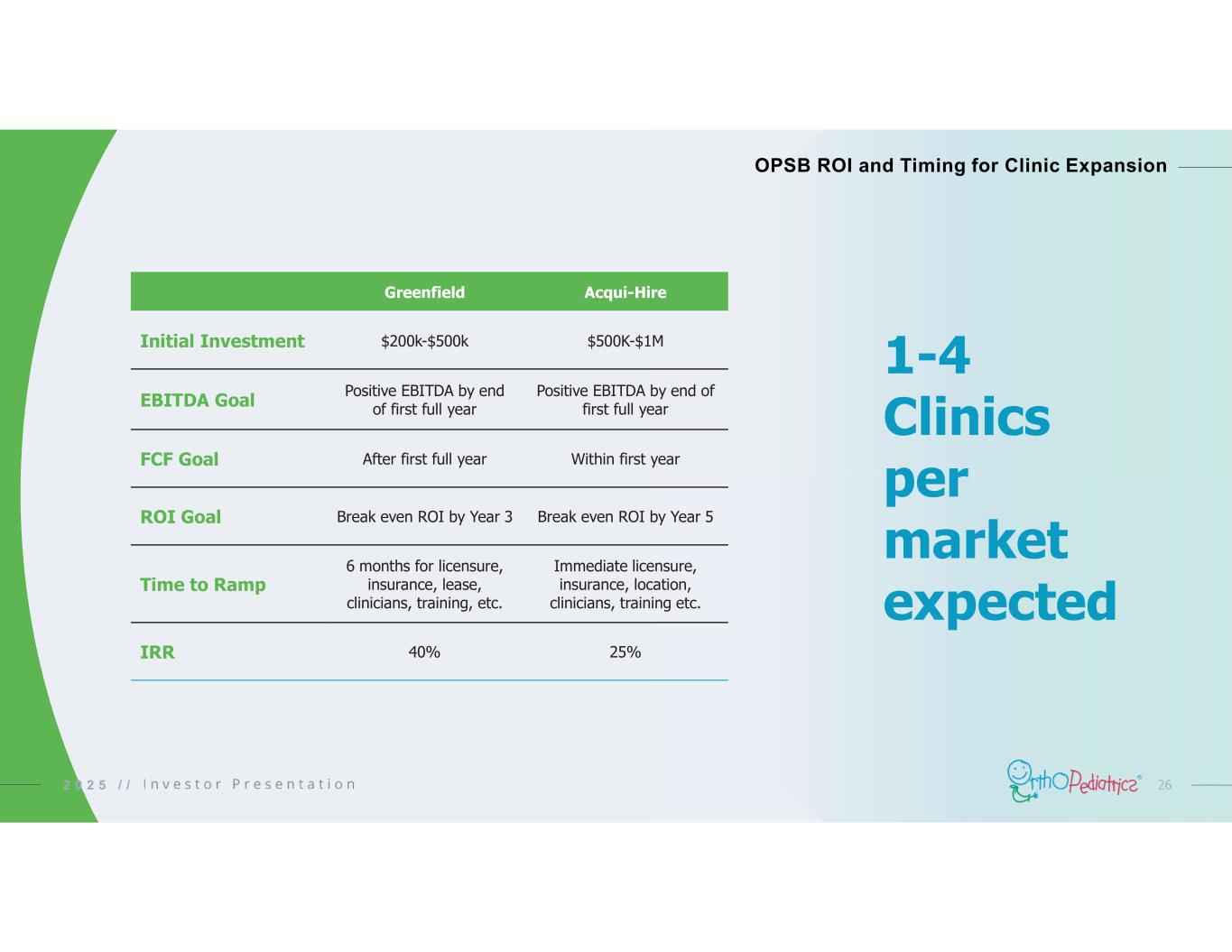 OPSB ROI and Timing for Clinic Expansion

| | Greenfield | Acqui-Hire |
|---|---|---|
| Initial Investment | $200k-$500k | $500K-$1M |
| EBITDA Goal | Positive EBITDA by end of first full year | Positive EBITDA by end of first full year |
| FCF Goal | After first full year | Within first year |
| ROI Goal | Break even ROI by Year 3 | Break even ROI by Year 5 |
| Time to Ramp | 6 months for licensure, insurance, lease, clinicians, training, etc. | Immediate licensure, insurance, location, clinicians, training etc. |
| IRR | 40% | 25% |

1-4 Clinics per market expected

2025 // Investor Presentation

OrthoPediatrics® 26